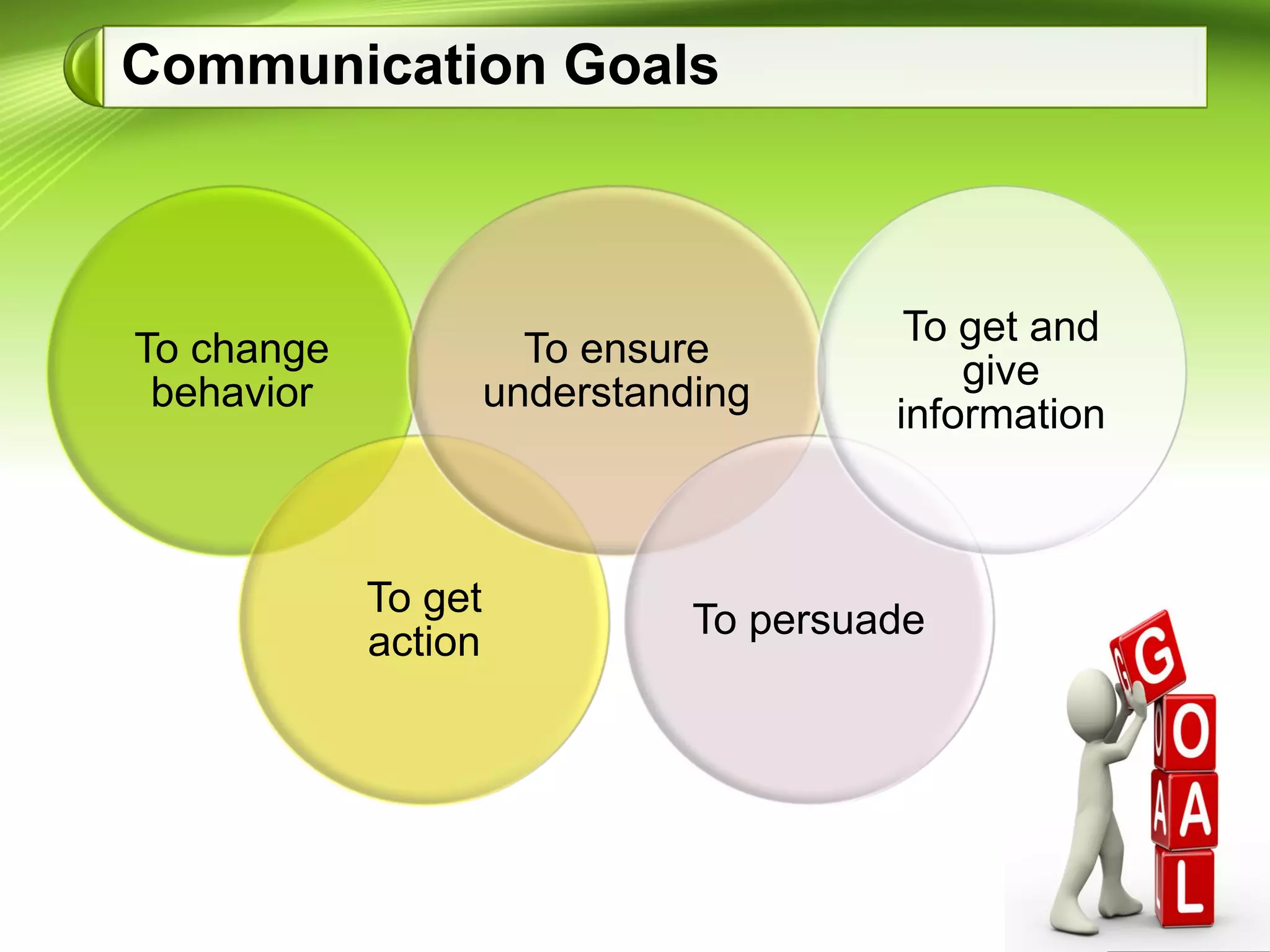 Communication Goals

To change behavior

To ensure understanding

To get and give information

To get action

To persuade

G
O
A
L